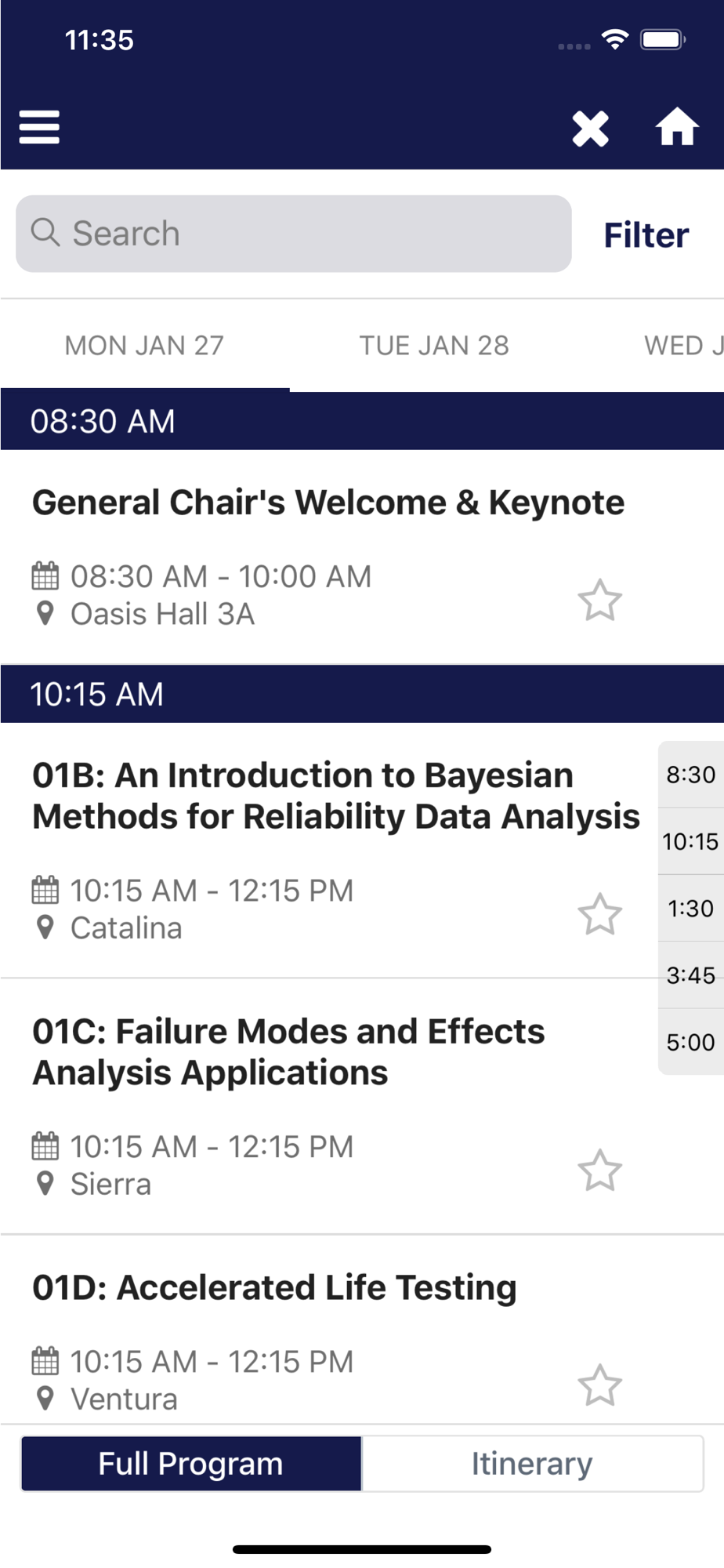 11:35

Search

Filter

MON JAN 27

TUE JAN 28

WED J

08:30 AM

General Chair's Welcome & Keynote

08:30 AM - 10:00 AM
Oasis Hall 3A

10:15 AM

01B: An Introduction to Bayesian Methods for Reliability Data Analysis

10:15 AM - 12:15 PM
Catalina

01C: Failure Modes and Effects Analysis Applications

10:15 AM - 12:15 PM
Sierra

01D: Accelerated Life Testing

10:15 AM - 12:15 PM
Ventura

8:30
10:15
1:30
3:45
5:00

Full Program

Itinerary